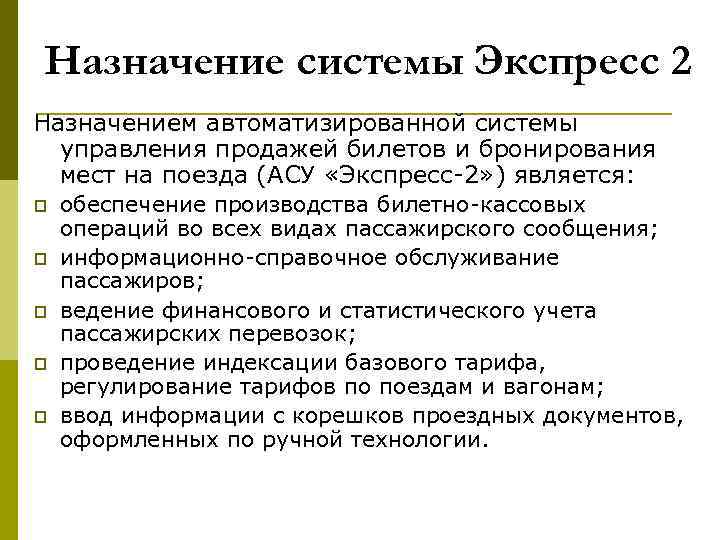 Назначение системы Экспресс 2

Назначением автоматизированной системы управления продажей билетов и бронирования мест на поезда (АСУ «Экспресс-2») является:

обеспечение производства билетно-кассовых операций во всех видах пассажирского сообщения;

информационно-справочное обслуживание пассажиров;

ведение финансового и статистического учета пассажирских перевозок;

проведение индексации базового тарифа, регулирование тарифов по поездам и вагонам;

ввод информации с корешков проездных документов, оформленных по ручной технологии.